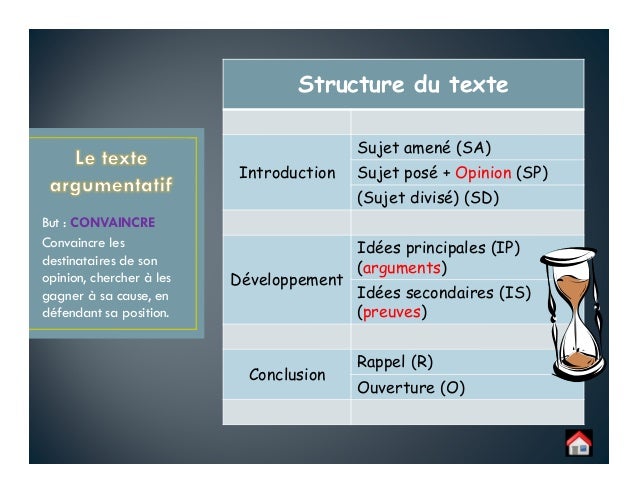 Le texte argumentatif

But : CONVAINCRE
Convaincre les destinataires de son opinion, chercher à les gagner à sa cause, en défendant sa position.

| Structure du texte | |
|---|---|
| | |
| Introduction | Sujet amené (SA) |
| | Sujet posé + Opinion (SP) |
| | (Sujet divisé) (SD) |
| | |
| Développement | Idées principales (IP) (arguments) |
| | Idées secondaires (IS) (preuves) |
| | |
| Conclusion | Rappel (R) |
| | Ouverture (O) |
| | |